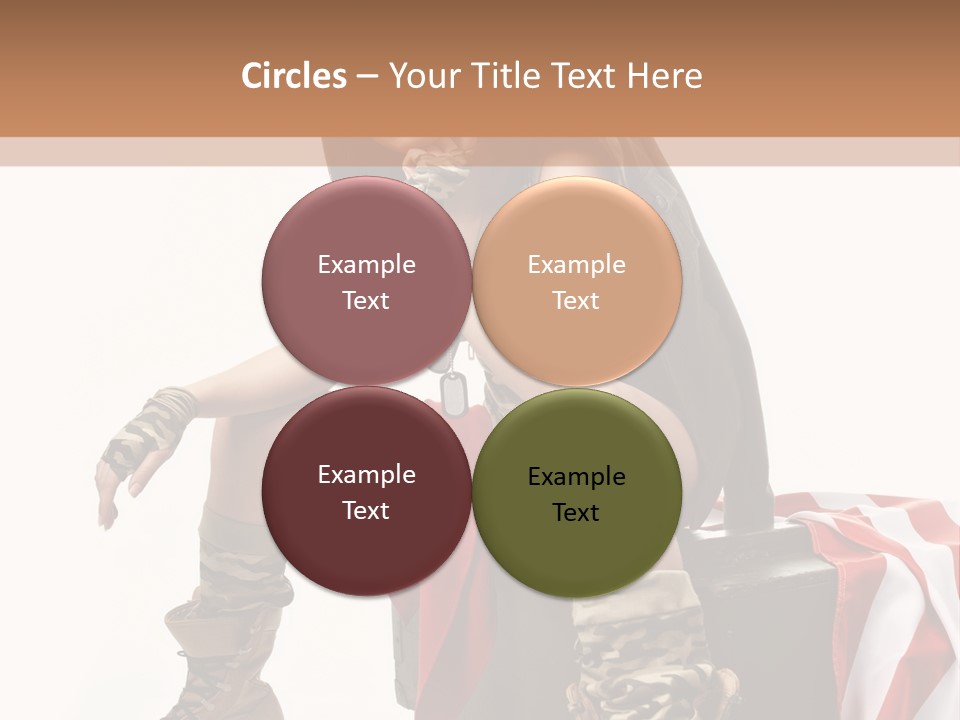 Circles – Your Title Text Here

Example Text

Example Text

Example Text

Example Text